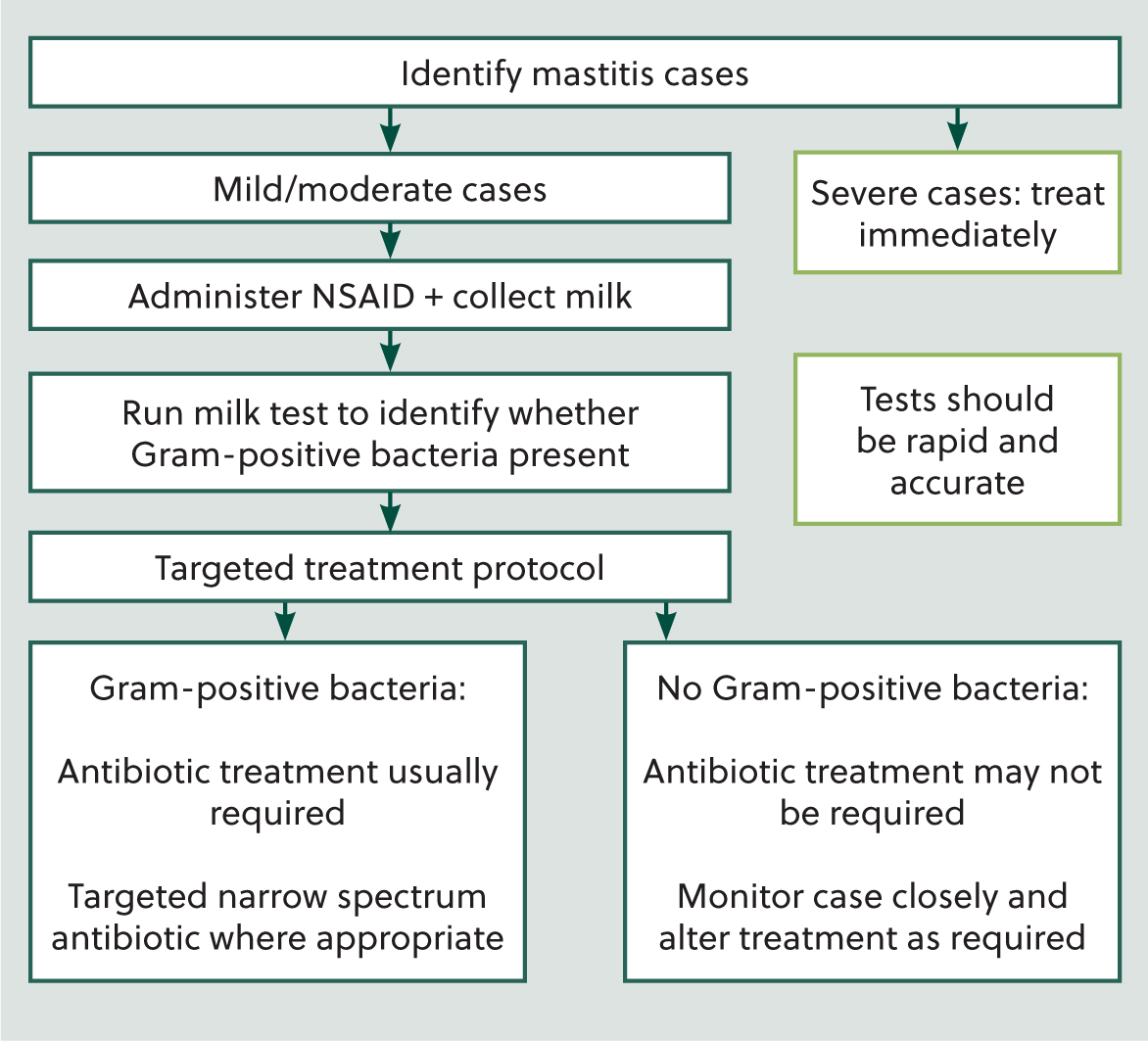 Identify mastitis cases

Mild/moderate cases

Severe cases: treat immediately

Administer NSAID + collect milk

Run milk test to identify whether Gram-positive bacteria present

Tests should be rapid and accurate

Targeted treatment protocol

Gram-positive bacteria:

Antibiotic treatment usually required

Targeted narrow spectrum antibiotic where appropriate

No Gram-positive bacteria:

Antibiotic treatment may not be required

Monitor case closely and alter treatment as required